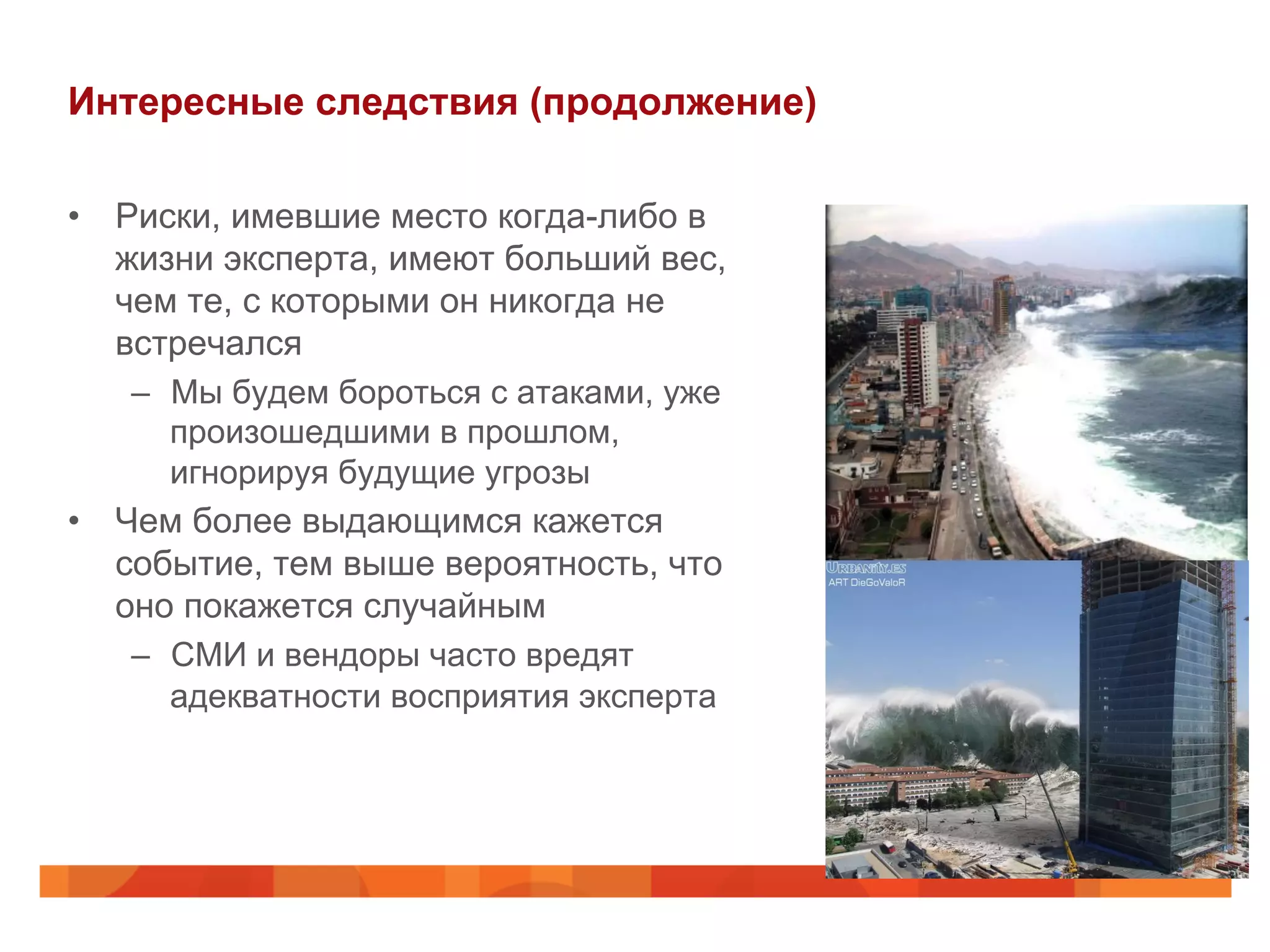 Интересные следствия (продолжение)

• Риски, имевшие место когда-либо в жизни эксперта, имеют больший вес, чем те, с которыми он никогда не встречался
 – Мы будем бороться с атаками, уже произошедшими в прошлом, игнорируя будущие угрозы
• Чем более выдающимся кажется событие, тем выше вероятность, что оно покажется случайным
 – СМИ и вендоры часто вредят адекватности восприятия эксперта

URBANITY.ES
ART DieGoValoR